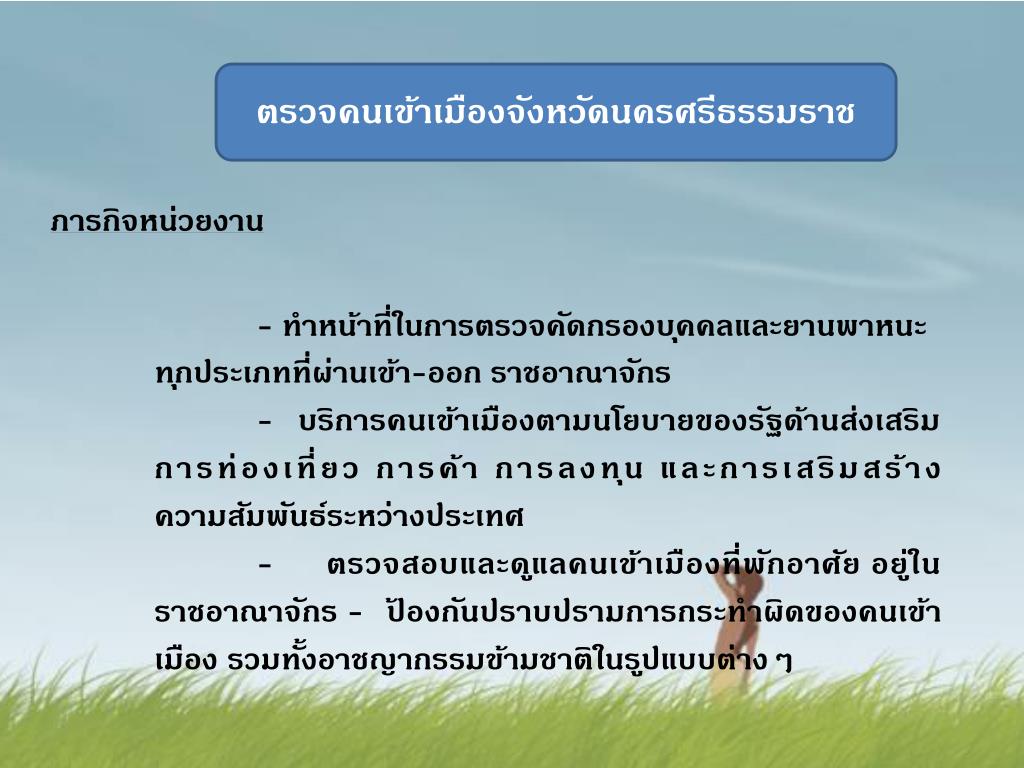 ตรวจคนเข้าเมืองจังหวัดนครศรีธรรมราช

ภารกิจหน่วยงาน

- ทำหน้าที่ในการตรวจคัดกรองบุคคลและยานพาหนะทุกประเภทที่ผ่านเข้า-ออก ราชอาณาจักร

- บริการคนเข้าเมืองตามนโยบายของรัฐด้านส่งเสริมการท่องเที่ยว การค้า การลงทุน และการเสริมสร้างความสัมพันธ์ระหว่างประเทศ

- ตรวจสอบและดูแลคนเข้าเมืองที่พักอาศัย อยู่ในราชอาณาจักร - ป้องกันปราบปรามการกระทำผิดของคนเข้าเมือง รวมทั้งอาชญากรรมข้ามชาติในรูปแบบต่าง ๆ